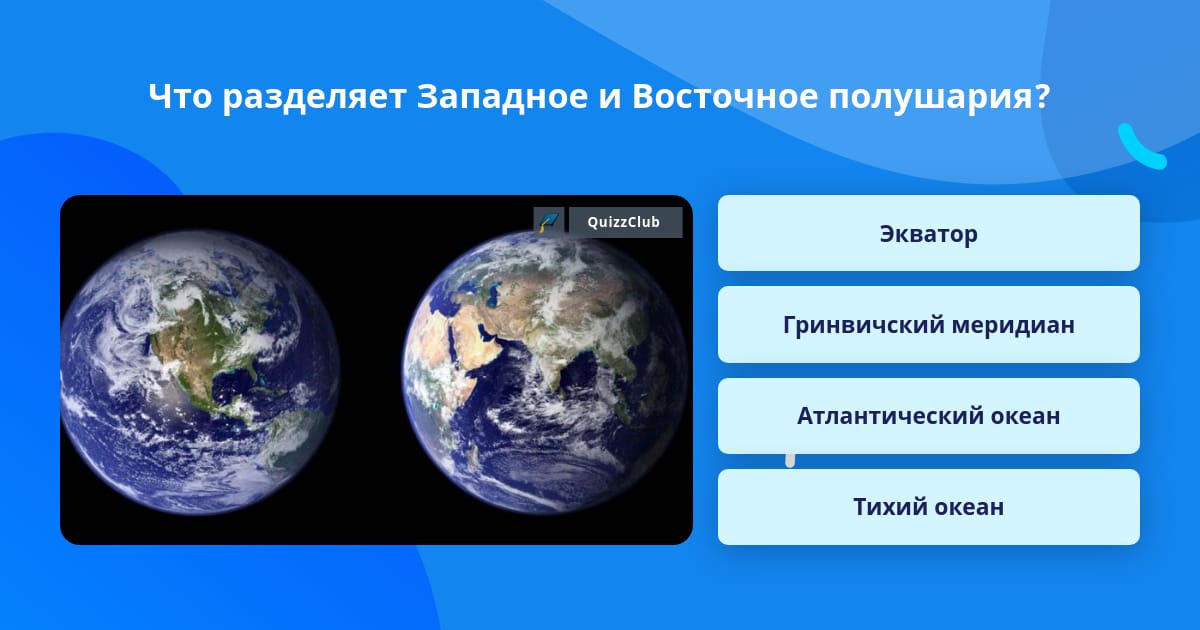 Что разделяет Западное и Восточное полушария?

QuizzClub

Экватор

Гринвичский меридиан

Атлантический океан

Тихий океан